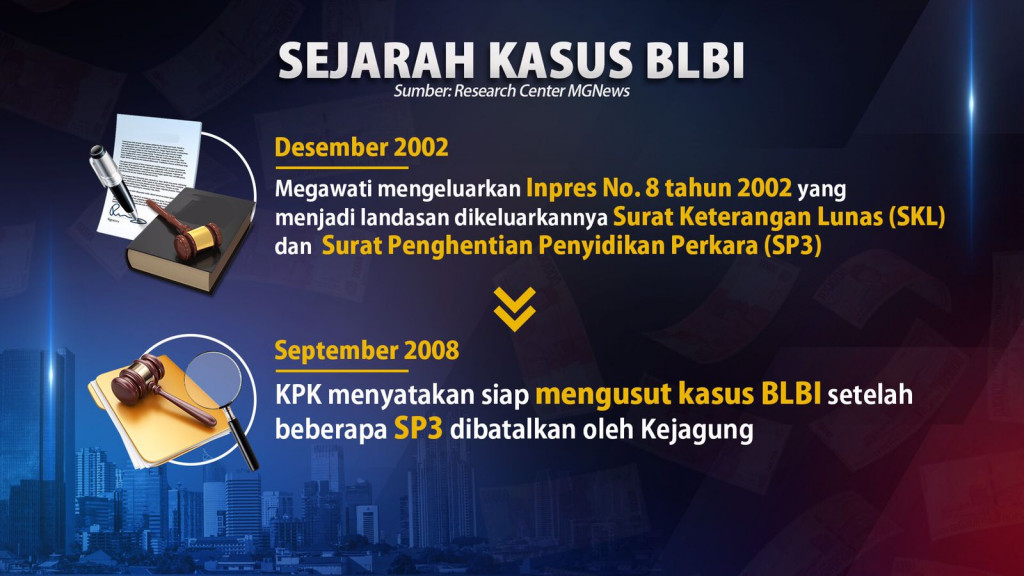 SEJARAH KASUS BLBI
Sumber: Research Center MGNews

Desember 2002
Megawati mengeluarkan Inpres No. 8 tahun 2002 yang menjadi landasan dikeluarkannya Surat Keterangan Lunas (SKL) dan Surat Penghentian Penyidikan Perkara (SP3)

September 2008
KPK menyatakan siap mengusut kasus BLBI setelah beberapa SP3 dibatalkan oleh Kejagung